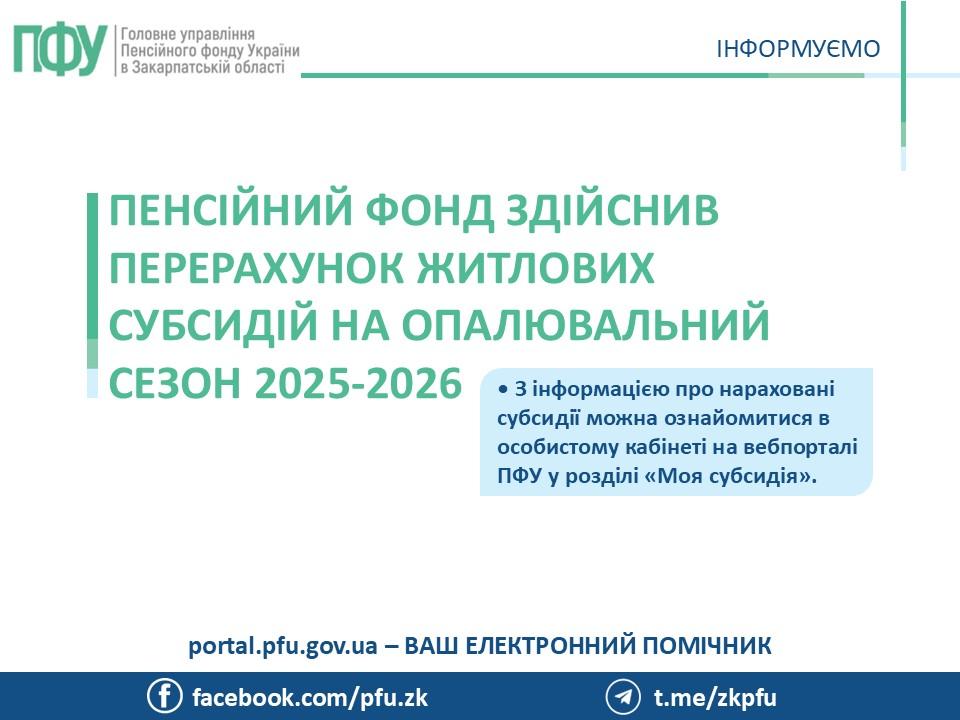 ПФУ Головне управління Пенсійного фонду України в Закарпатській області

ІНФОРМУЄМО

ПЕНСІЙНИЙ ФОНД ЗДІЙСНИВ ПЕРЕРАХУНОК ЖИТЛОВИХ СУБСИДІЙ НА ОПАЛЮВАЛЬНИЙ СЕЗОН 2025-2026

• З інформацією про нараховані субсидії можна ознайомитися в особистому кабінеті на вебпорталі ПФУ у розділі «Моя субсидія».

portal.pfu.gov.ua – ВАШ ЕЛЕКТРОННИЙ ПОМІЧНИК

facebook.com/pfu.zk

t.me/zkpfu